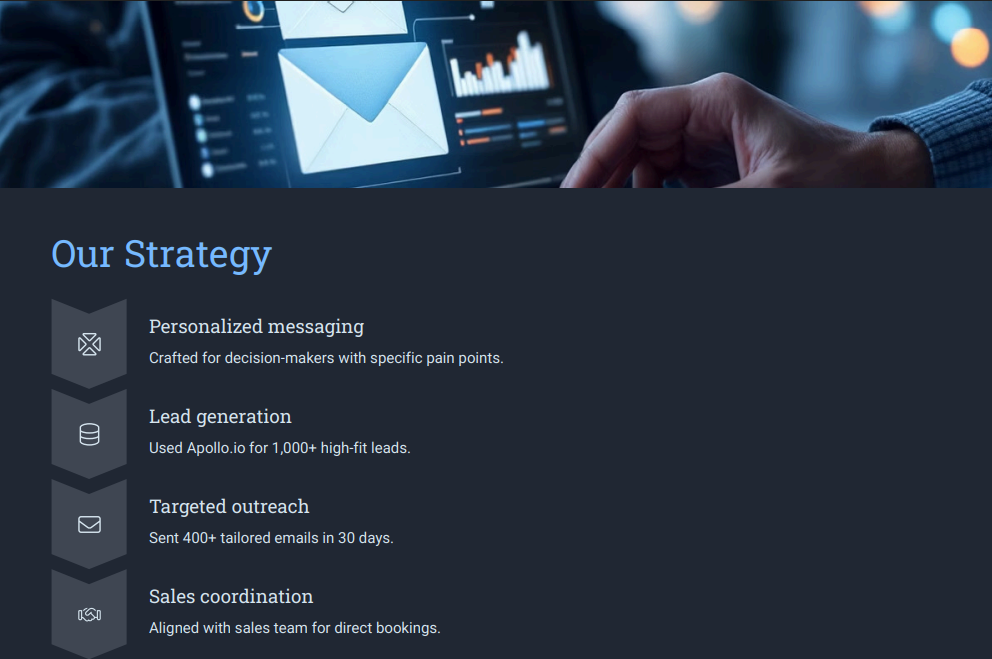 Our Strategy

Personalized messaging

Crafted for decision-makers with specific pain points.

Lead generation

Used Apollo.io for 1,000+ high-fit leads.

Targeted outreach

Sent 400+ tailored emails in 30 days.

Sales coordination

Aligned with sales team for direct bookings.